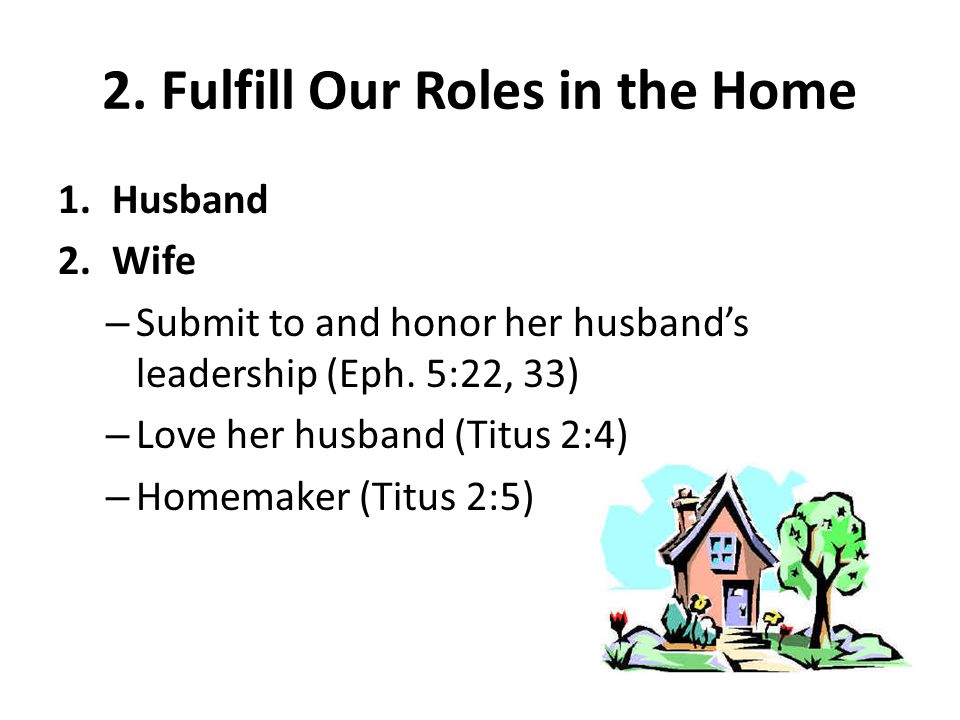 2. Fulfill Our Roles in the Home

1. Husband
2. Wife
– Submit to and honor her husband's leadership (Eph. 5:22, 33)
– Love her husband (Titus 2:4)
– Homemaker (Titus 2:5)